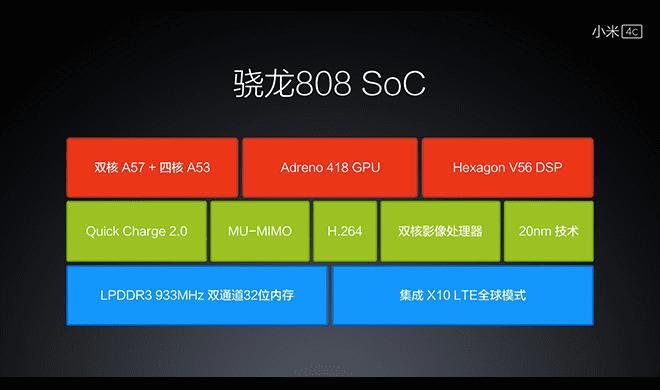 小米 4c

骁龙808 SoC

双核 A57 + 四核 A53

Adreno 418 GPU

Hexagon V56 DSP

Quick Charge 2.0

MU-MIMO

H.264

双核影像处理器

20nm 技术

LPDDR3 933MHz 双通道32位内存

集成 X10 LTE全球模式